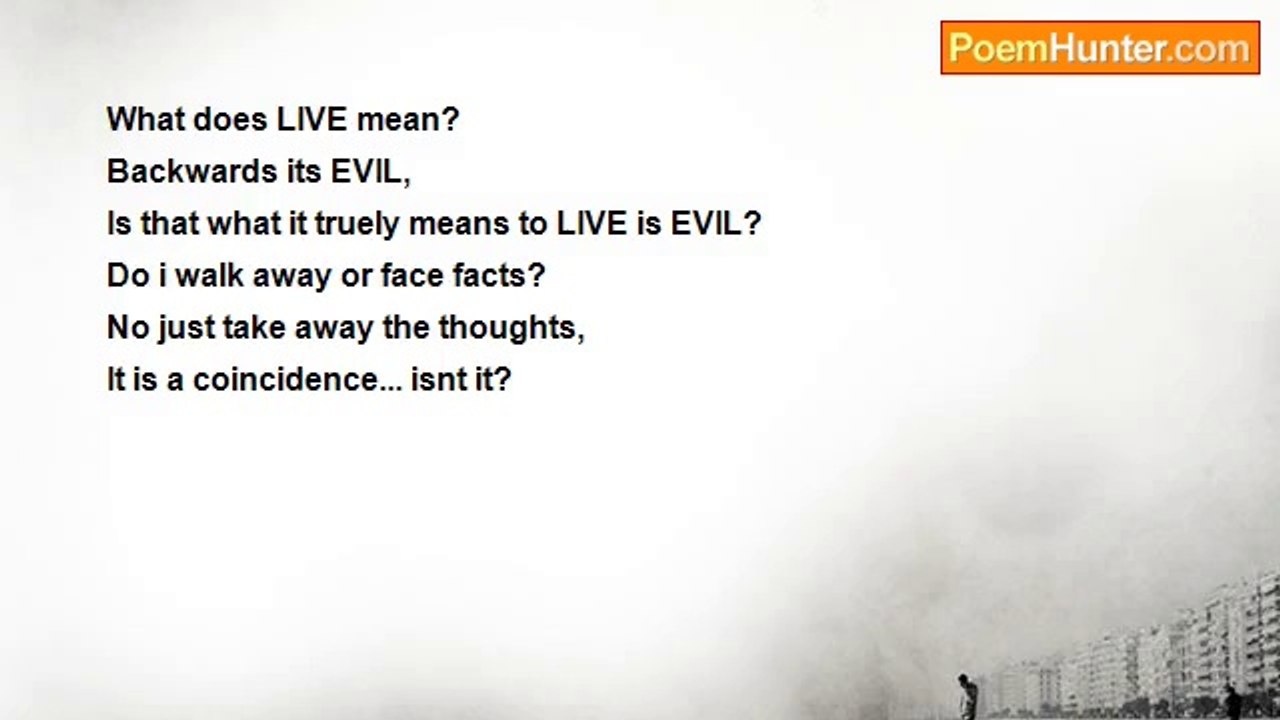 PoemHunter.com

What does LIVE mean?
Backwards its EVIL,
Is that what it truely means to LIVE is EVIL?
Do i walk away or face facts?
No just take away the thoughts,
It is a coincidence... isnt it?